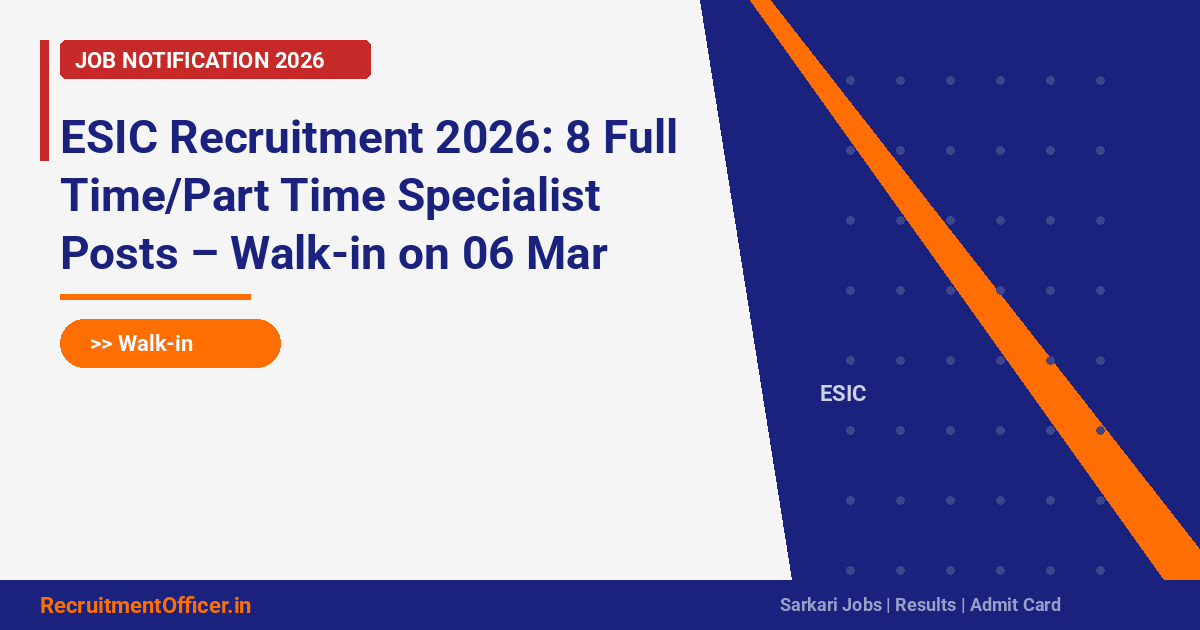 JOB NOTIFICATION 2026

ESIC Recruitment 2026: 8 Full Time/Part Time Specialist Posts – Walk-in on 06 Mar

>> Walk-in

ESIC

RecruitmentOfficer.in

Sarkari Jobs | Results | Admit Card